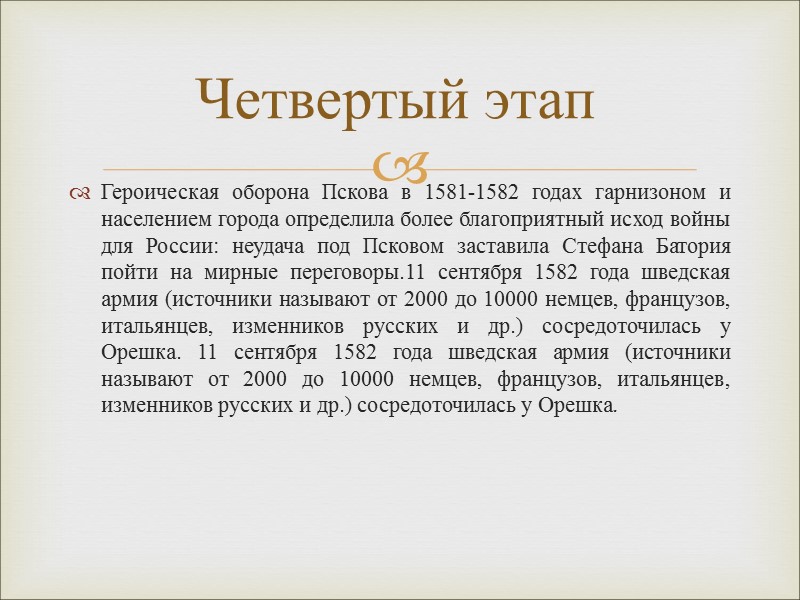 Четвертый этап

Героическая оборона Пскова в 1581-1582 годах гарнизоном и населением города определила более благоприятный исход войны для России: неудача под Псковом заставила Стефана Батория пойти на мирные переговоры.11 сентября 1582 года шведская армия (источники называют от 2000 до 10000 немцев, французов, итальянцев, изменников русских и др.) сосредоточилась у Орешка. 11 сентября 1582 года шведская армия (источники называют от 2000 до 10000 немцев, французов, итальянцев, изменников русских и др.) сосредоточилась у Орешка.